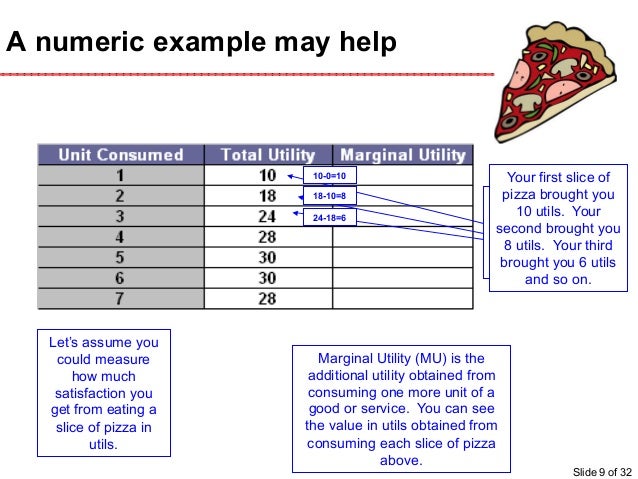 A numeric example may help

| Unit Consumed | Total Utility | Marginal Utility |
|---|---|---|
| 1 | 10 | 10-0=10 |
| 2 | 18 | 18-10=8 |
| 3 | 24 | 24-18=6 |
| 4 | 28 | |
| 5 | 30 | |
| 6 | 30 | |
| 7 | 28 | |

Your first slice of pizza brought you 10 utils. Your second brought you 8 utils. Your third brought you 6 utils and so on.

Let's assume you could measure how much satisfaction you get from eating a slice of pizza in utils.

Marginal Utility (MU) is the additional utility obtained from consuming one more unit of a good or service. You can see the value in utils obtained from consuming each slice of pizza above.

Slide 9 of 32